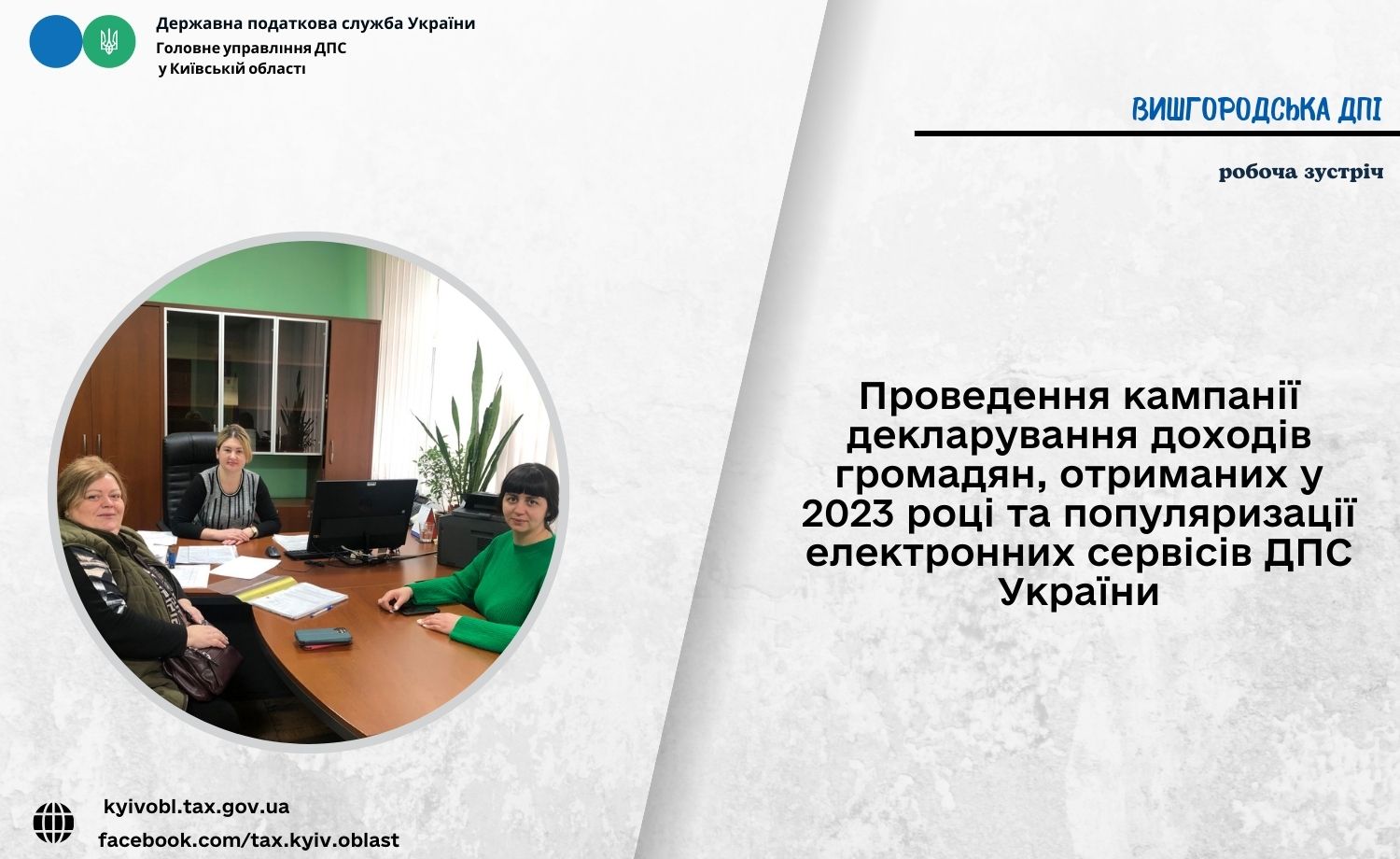 Державна податкова служба України
Головне управління ДПС
у Київській області

ВИШГОРОДСЬКА ДПІ

робоча зустріч

Проведення кампанії декларування доходів громадян, отриманих у 2023 році та популяризації електронних сервісів ДПС України

kyivobl.tax.gov.ua
facebook.com/tax.kyiv.oblast